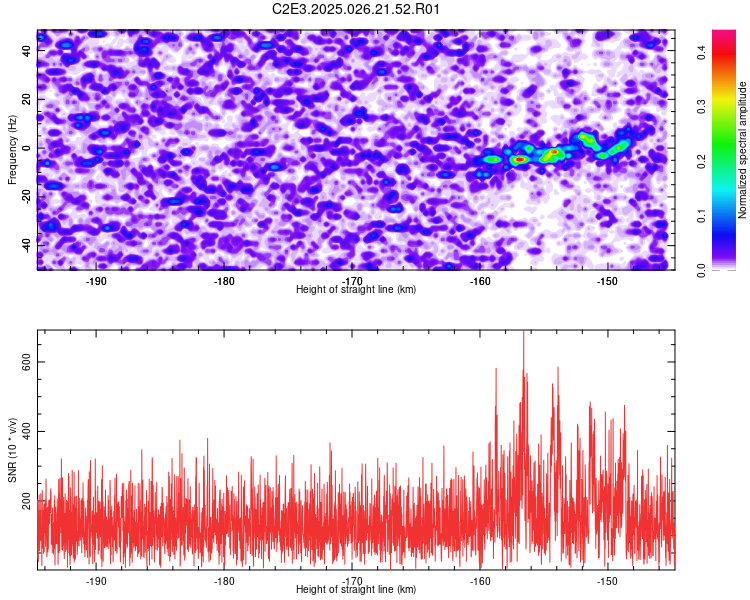 C2E3.2025.026.21.52.R01

Frequency (Hz)
40
20
0
-20
-40
-190
-180
-170
-160
-150
Height of straight line (km)

Normalized spectral amplitude
0.0
0.1
0.2
0.3
0.4

SNR (10 * v/v)
600
400
200
-190
-180
-170
-160
-150
Height of straight line (km)